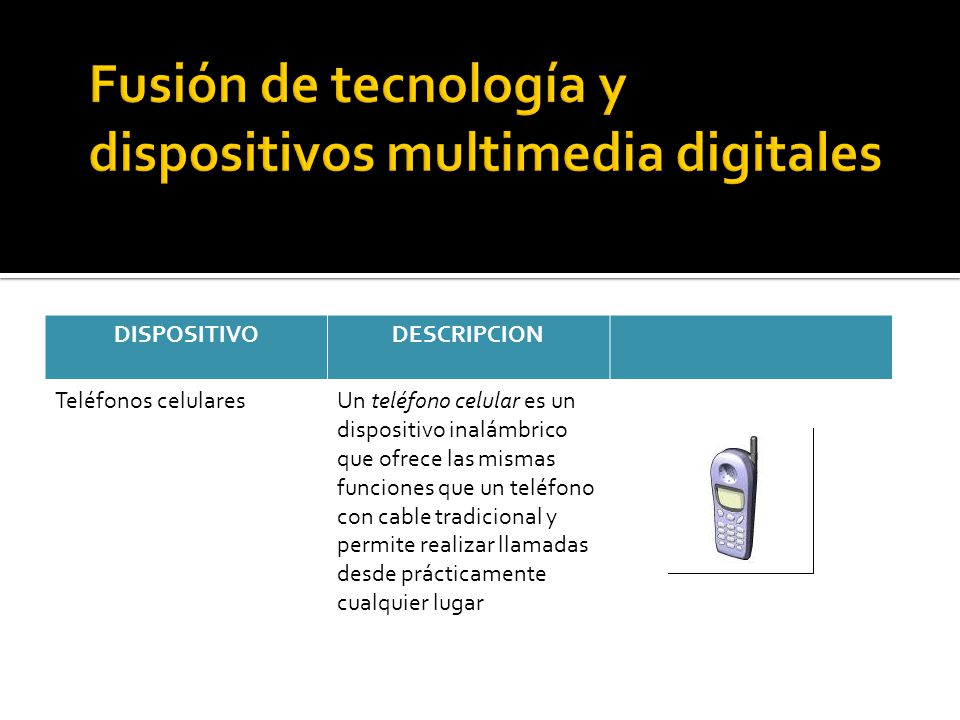 Fusión de tecnología y dispositivos multimedia digitales

| DISPOSITIVO | DESCRIPCION | |
|---|---|---|
| Teléfonos celulares | Un teléfono celular es un dispositivo inalámbrico que ofrece las mismas funciones que un teléfono con cable tradicional y permite realizar llamadas desde prácticamente cualquier lugar | |